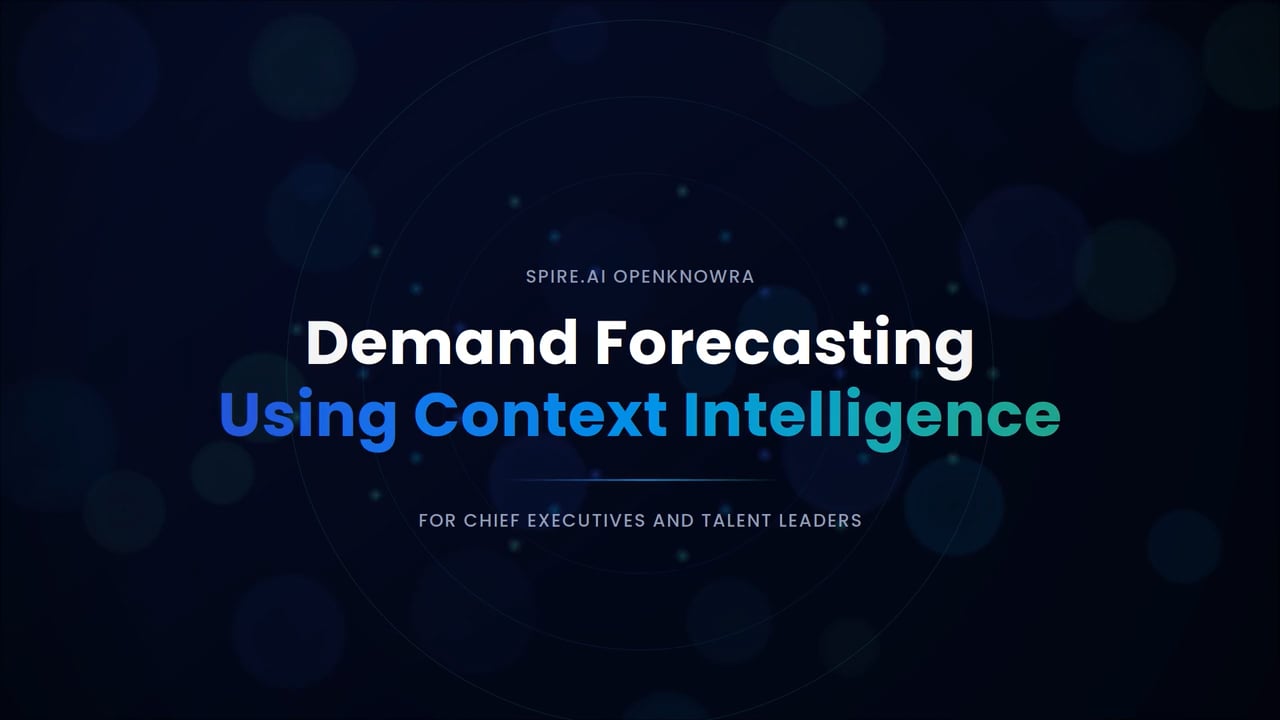 SPIRE.AI OPENKNOWRA

Demand Forecasting
Using Context Intelligence

FOR CHIEF EXECUTIVES AND TALENT LEADERS